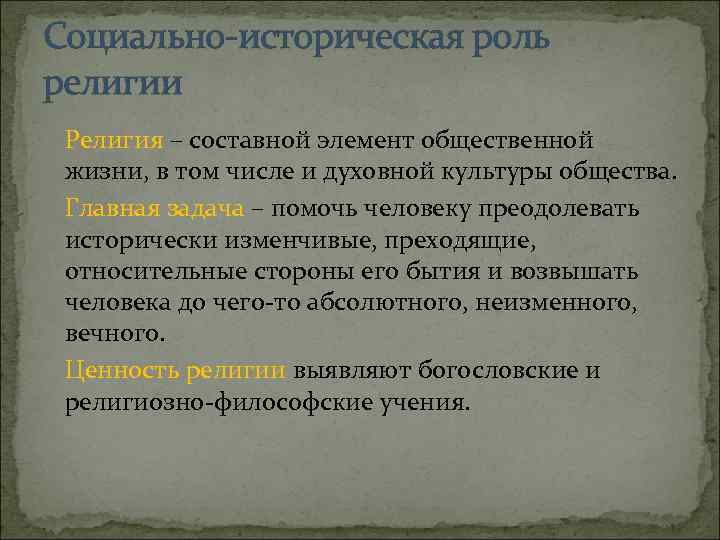 Социально-историческая роль религии

Религия – составной элемент общественной жизни, в том числе и духовной культуры общества.

Главная задача – помочь человеку преодолевать исторически изменчивые, преходящие, относительные стороны его бытия и возвышать человека до чего-то абсолютного, неизменного, вечного.

Ценность религии выявляют богословские и религиозно-философские учения.